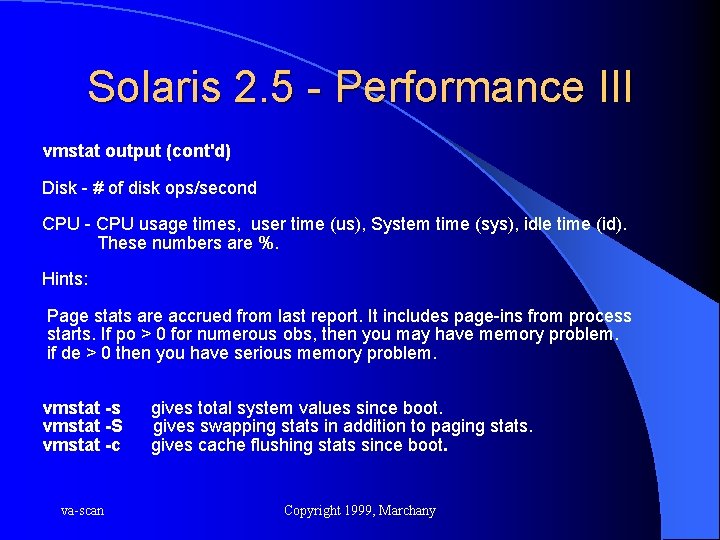 Solaris 2.5 - Performance III

vmstat output (cont'd)

Disk - # of disk ops/second

CPU - CPU usage times, user time (us), System time (sys), idle time (id). These numbers are %.

Hints:

Page stats are accrued from last report. It includes page-ins from process starts. If po > 0 for numerous obs, then you may have memory problem. if de > 0 then you have serious memory problem.

vmstat -s gives total system values since boot.
vmstat -S gives swapping stats in addition to paging stats.
vmstat -c gives cache flushing stats since boot.

va-scan

Copyright 1999, Marchany